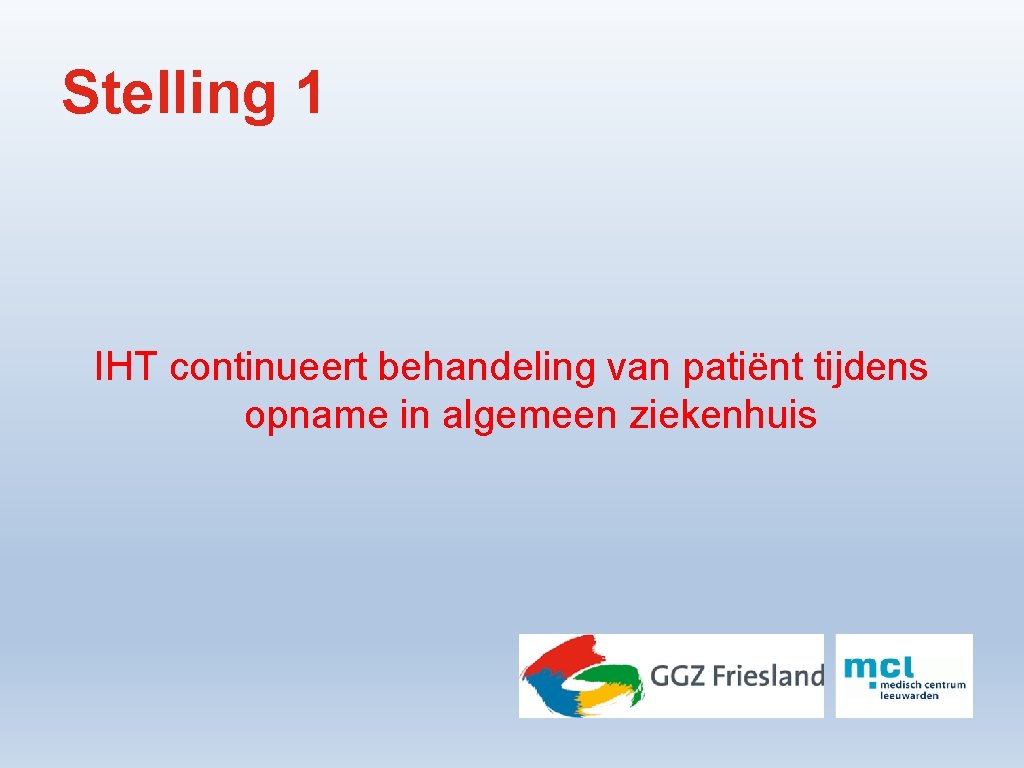 Stelling 1

IHT continueert behandeling van patiënt tijdens opname in algemeen ziekenhuis

GGZ Friesland

mcl medisch centrum leeuwarden